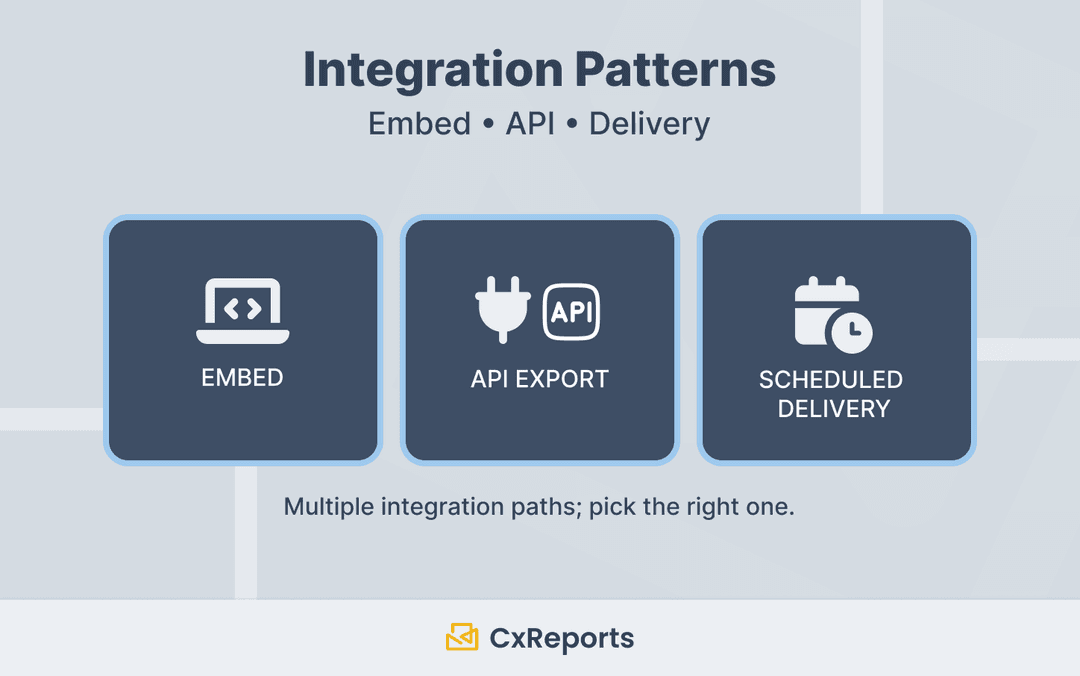 Integration Patterns

Embed • API • Delivery

EMBED

API

API EXPORT

SCHEDULED DELIVERY

Multiple integration paths; pick the right one.

CxReports